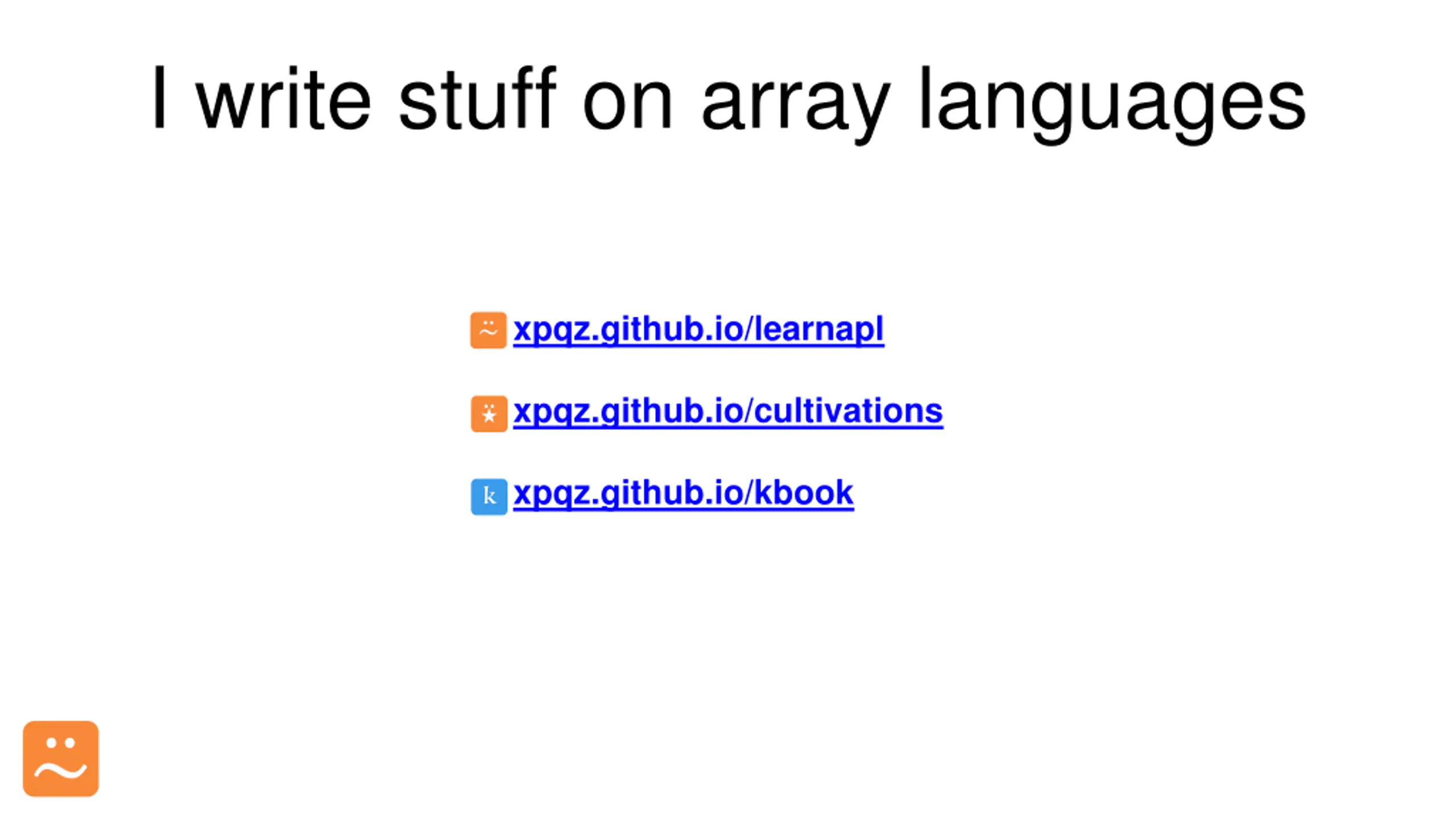 I write stuff on array languages

xpqz.github.io/learnapl

xpqz.github.io/cultivations

k xpqz.github.io/kbook